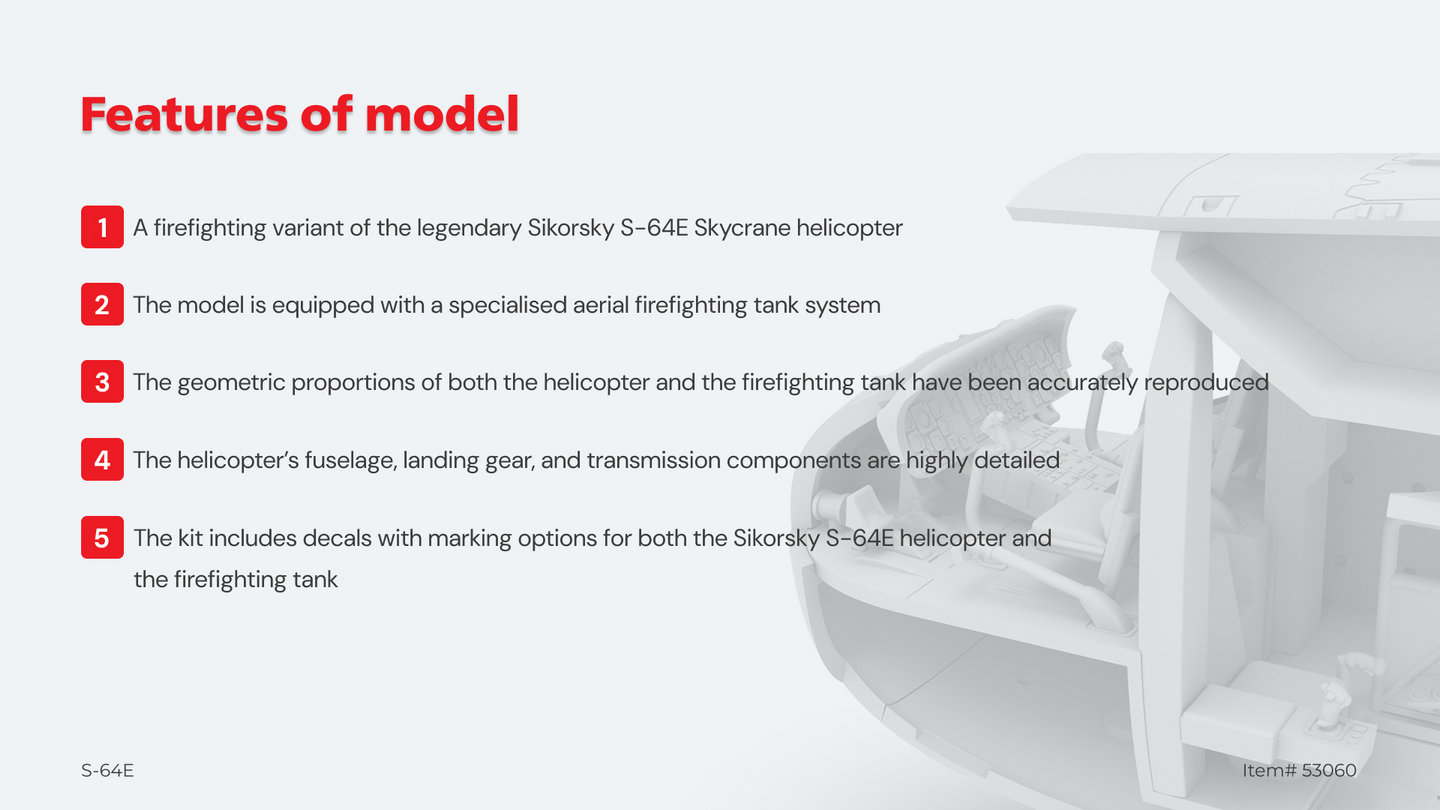 Features of model

1 A firefighting variant of the legendary Sikorsky S-64E Skycrane helicopter

2 The model is equipped with a specialised aerial firefighting tank system

3 The geometric proportions of both the helicopter and the firefighting tank have been accurately reproduced

4 The helicopter's fuselage, landing gear, and transmission components are highly detailed

5 The kit includes decals with marking options for both the Sikorsky S-64E helicopter and the firefighting tank

S-64E

Item# 53060